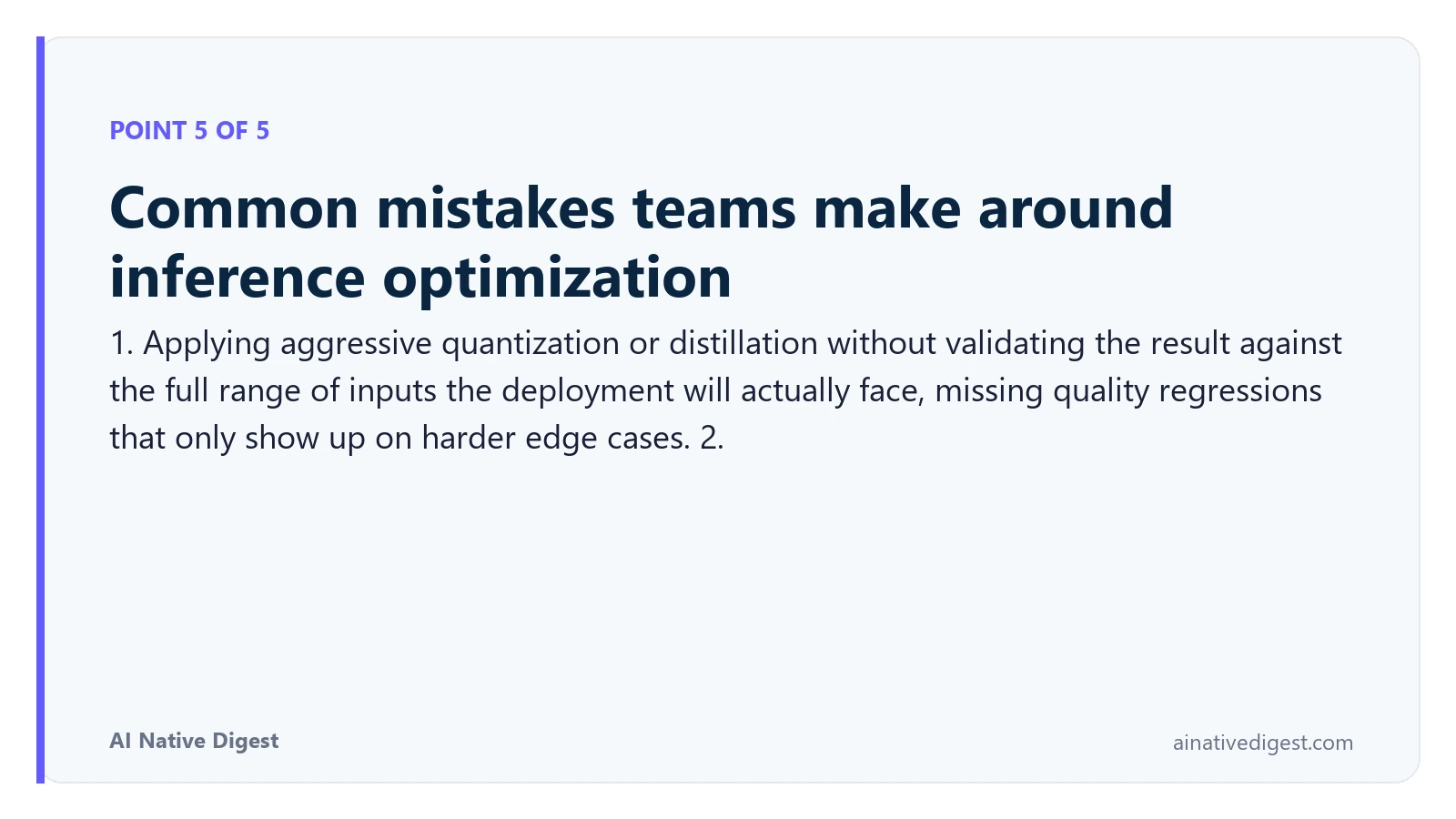 POINT 5 OF 5

Common mistakes teams make around inference optimization

1. Applying aggressive quantization or distillation without validating the result against the full range of inputs the deployment will actually face, missing quality regressions that only show up on harder edge cases. 2.

AI Native Digest

ainativedigest.com